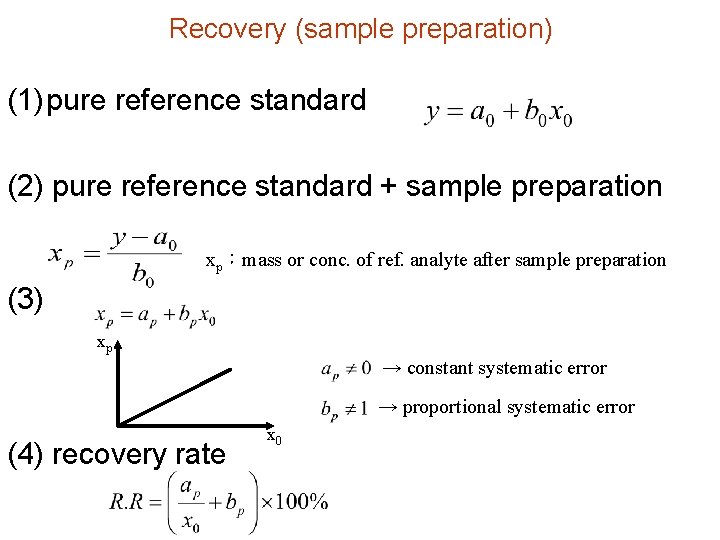 Recovery (sample preparation)

(1) pure reference standard $y = a_0 + b_0 x_0$

(2) pure reference standard + sample preparation

$x_p = \frac{y - a_0}{b_0}$ $x_p$ : mass or conc. of ref. analyte after sample preparation

(3)

$x_p = a_p + b_p x_0$

$x_p$

$x_0$

$a_p \neq 0$ → constant systematic error

$b_p \neq 1$ → proportional systematic error

(4) recovery rate

$R.R = \left( \frac{a_p}{x_0} + b_p \right) \times 100\%$